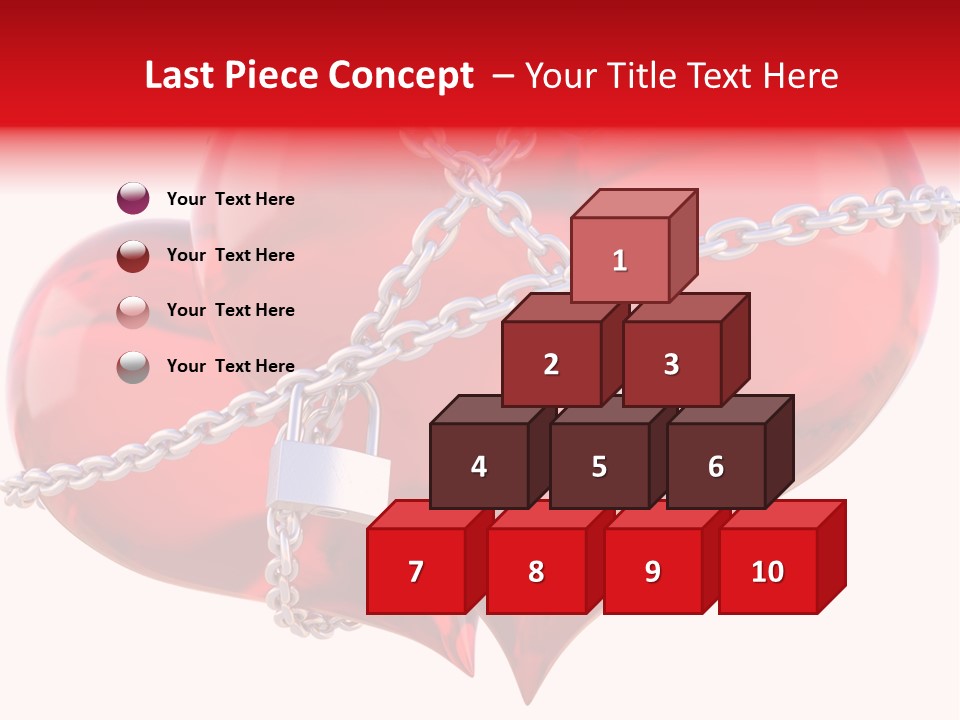 Last Piece Concept – Your Title Text Here

Your Text Here

Your Text Here

Your Text Here

Your Text Here

1

2

3

4

5

6

7

8

9

10